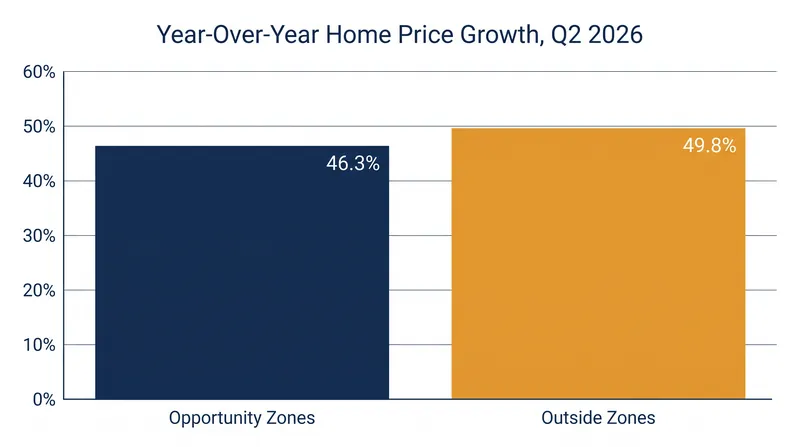 Year-Over-Year Home Price Growth, Q2 2026

60%
50%
40%
30%
20%
10%
0%

46.3%
49.8%

Opportunity Zones
Outside Zones